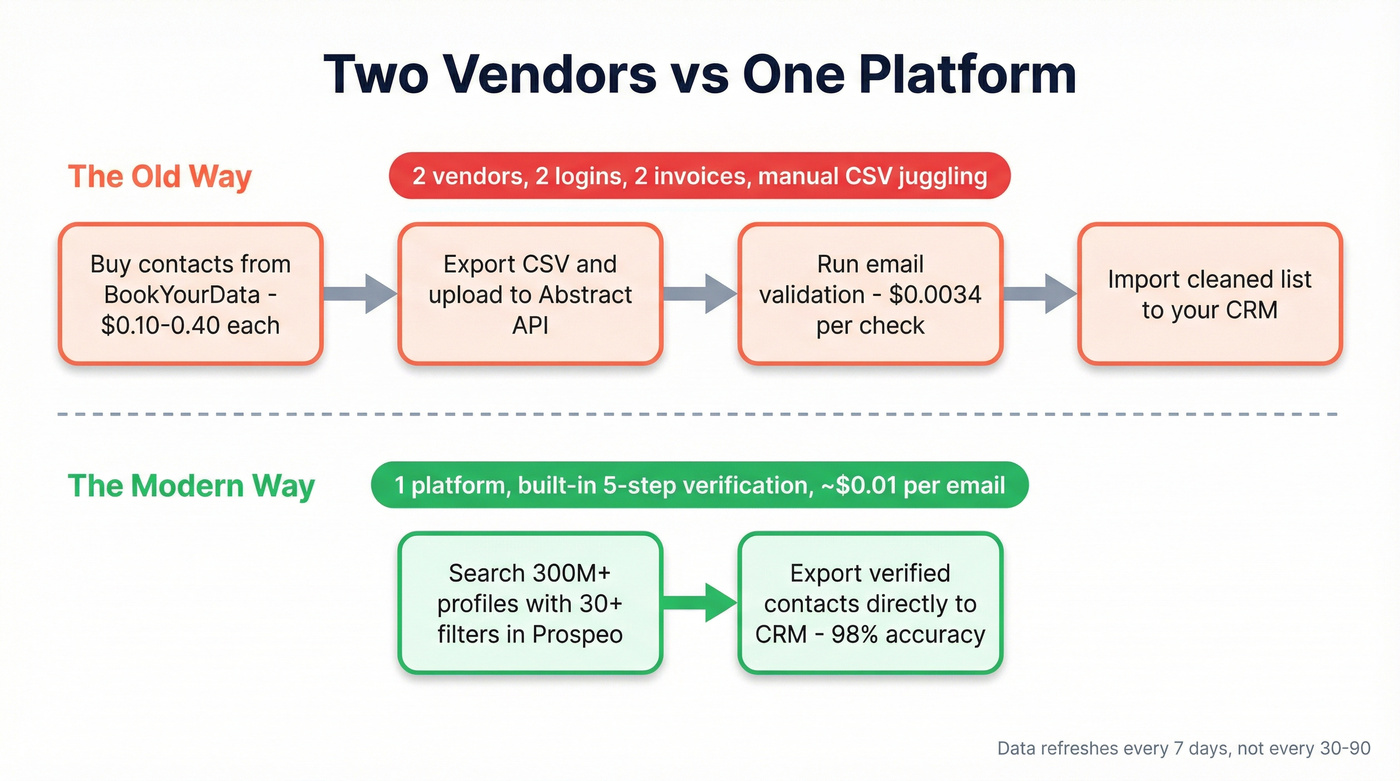 Two Vendors vs One Platform

The Old Way

2 vendors, 2 logins, 2 invoices, manual CSV juggling

Buy contacts from BookYourData - \$0.10-0.40 each

Export CSV and upload to Abstract API

Run email validation - \$0.0034 per check

Import cleaned list to your CRM

The Modern Way

1 platform, built-in 5-step verification, ~\$0.01 per email

Search 300M+ profiles with 30+ filters in Prospeo

Export verified contacts directly to CRM - 98% accuracy

Data refreshes every 7 days, not every 30-90